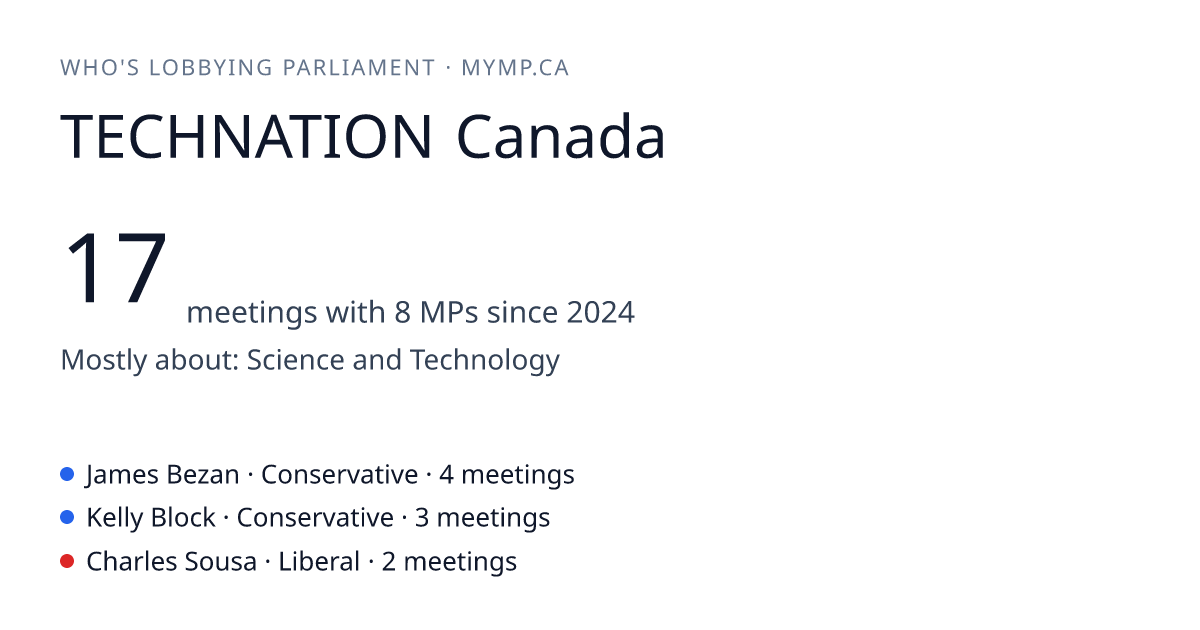 WHO'S LOBBYING PARLIAMENT · MYMP.CA

TECHNATION Canada

17 meetings with 8 MPs since 2024

Mostly about: Science and Technology

James Bezan · Conservative · 4 meetings
Kelly Block · Conservative · 3 meetings
Charles Sousa · Liberal · 2 meetings